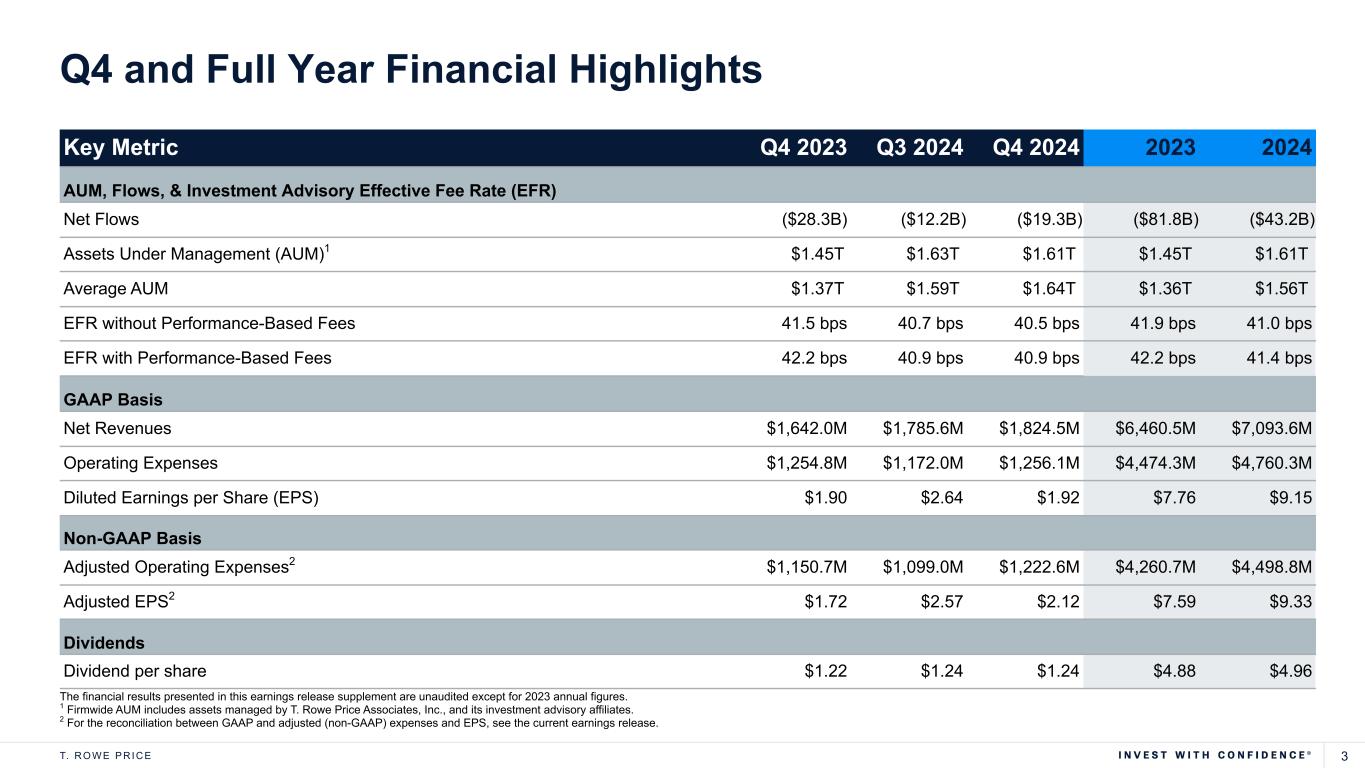 Q4 and Full Year Financial Highlights

| Key Metric | Q4 2023 | Q3 2024 | Q4 2024 | 2023 | 2024 |
|---|---|---|---|---|---|
| AUM, Flows, & Investment Advisory Effective Fee Rate (EFR) | | | | | |
| Net Flows | (\$28.3B) | (\$12.2B) | (\$19.3B) | (\$81.8B) | (\$43.2B) |
| Assets Under Management (AUM)$^1$ | \$1.45T | \$1.63T | \$1.61T | \$1.45T | \$1.61T |
| Average AUM | \$1.37T | \$1.59T | \$1.64T | \$1.36T | \$1.56T |
| EFR without Performance-Based Fees | 41.5 bps | 40.7 bps | 40.5 bps | 41.9 bps | 41.0 bps |
| EFR with Performance-Based Fees | 42.2 bps | 40.9 bps | 40.9 bps | 42.2 bps | 41.4 bps |
| GAAP Basis | | | | | |
| Net Revenues | \$1,642.0M | \$1,785.6M | \$1,824.5M | \$6,460.5M | \$7,093.6M |
| Operating Expenses | \$1,254.8M | \$1,172.0M | \$1,256.1M | \$4,474.3M | \$4,760.3M |
| Diluted Earnings per Share (EPS) | \$1.90 | \$2.64 | \$1.92 | \$7.76 | \$9.15 |
| Non-GAAP Basis | | | | | |
| Adjusted Operating Expenses$^2$ | \$1,150.7M | \$1,099.0M | \$1,222.6M | \$4,260.7M | \$4,498.8M |
| Adjusted EPS$^2$ | \$1.72 | \$2.57 | \$2.12 | \$7.59 | \$9.33 |
| Dividends | | | | | |
| Dividend per share | \$1.22 | \$1.24 | \$1.24 | \$4.88 | \$4.96 |

The financial results presented in this earnings release supplement are unaudited except for 2023 annual figures.
$^1$ Firmwide AUM includes assets managed by T. Rowe Price Associates, Inc., and its investment advisory affiliates.
$^2$ For the reconciliation between GAAP and adjusted (non-GAAP) expenses and EPS, see the current earnings release.

T. ROWE PRICE

INVEST WITH CONFIDENCE®

3